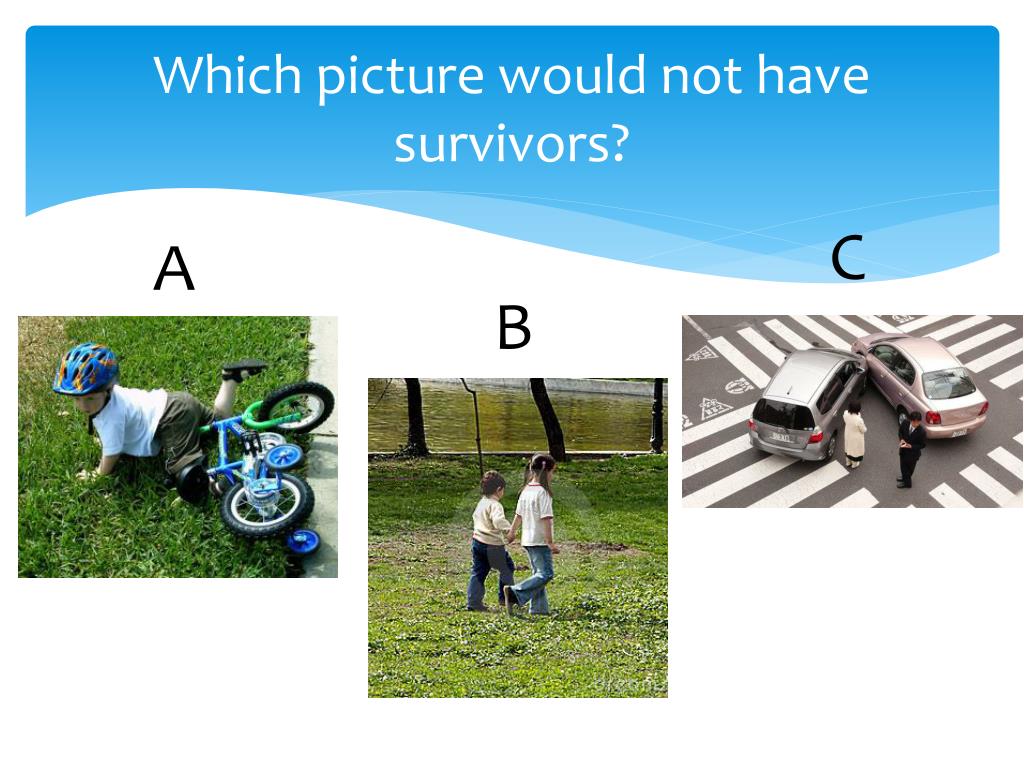 Which picture would not have survivors?

A

B

C